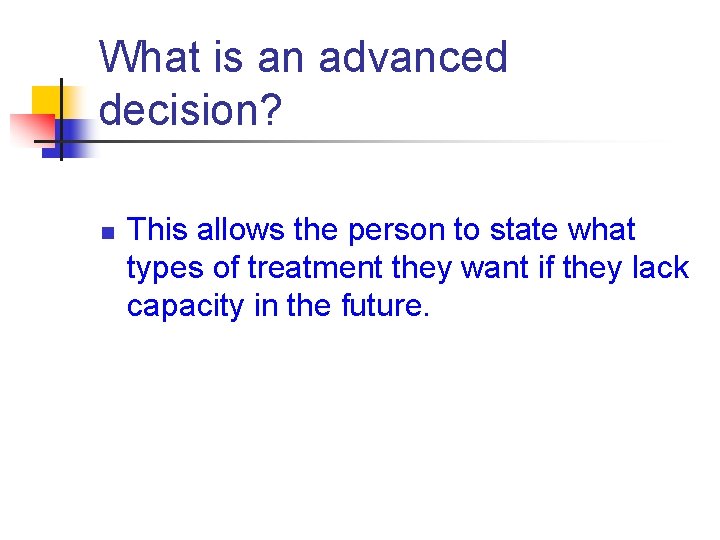 What is an advanced decision?

This allows the person to state what types of treatment they want if they lack capacity in the future.